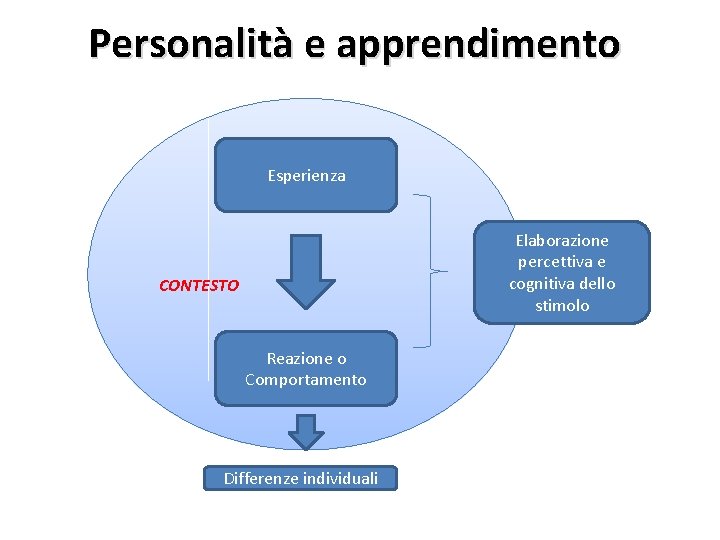 Personalità e apprendimento

Esperienza

CONTESTO

Reazione o Comportamento

Elaborazione percettiva e cognitiva dello stimolo

Differenze individuali